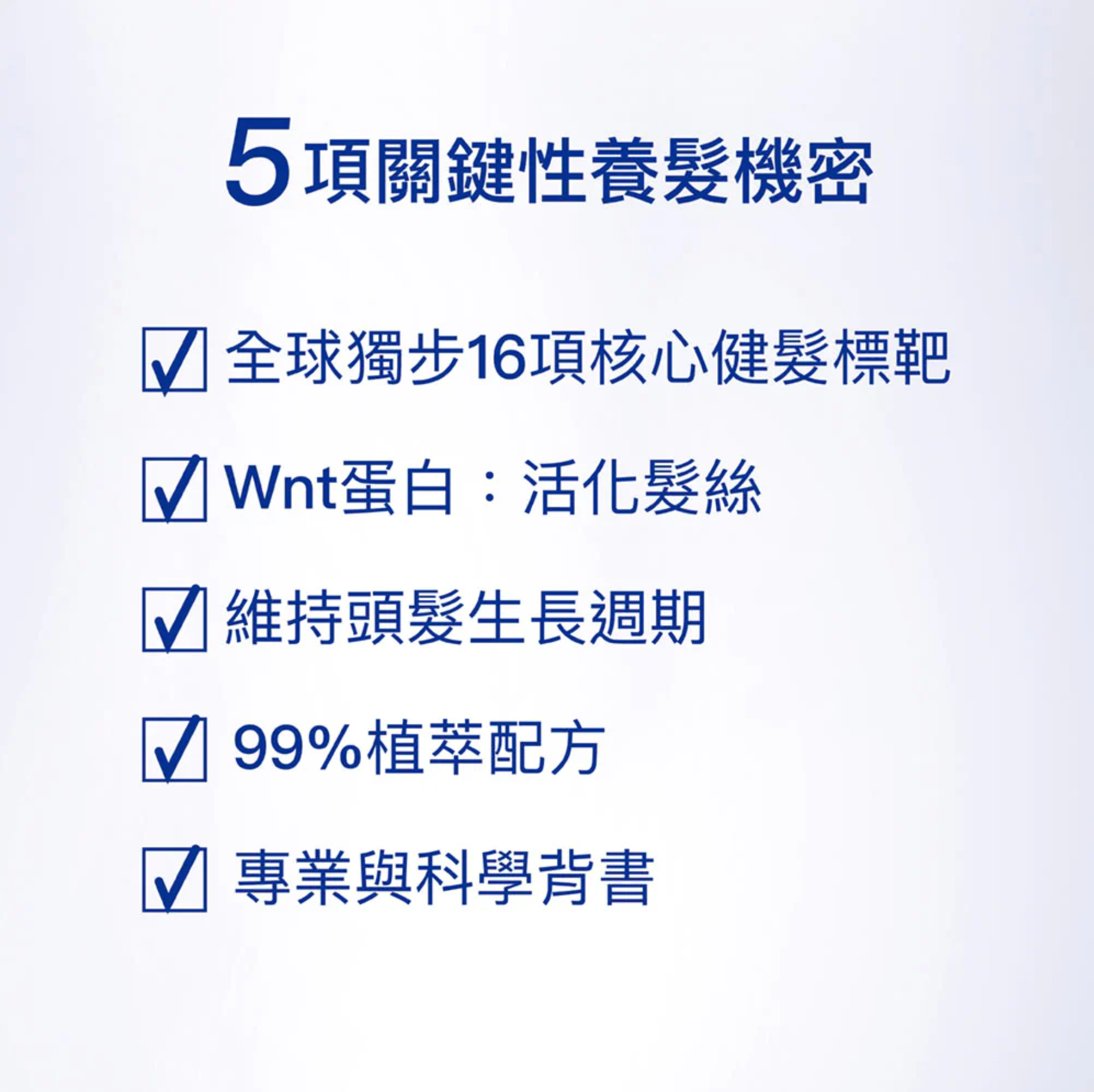 5項關鍵性養髮機密

☑ 全球獨步16項核心健髮標靶

☑ Wnt蛋白：活化髮絲

☑ 維持頭髮生長週期

☑ 99%植萃配方

☑ 專業與科學背書